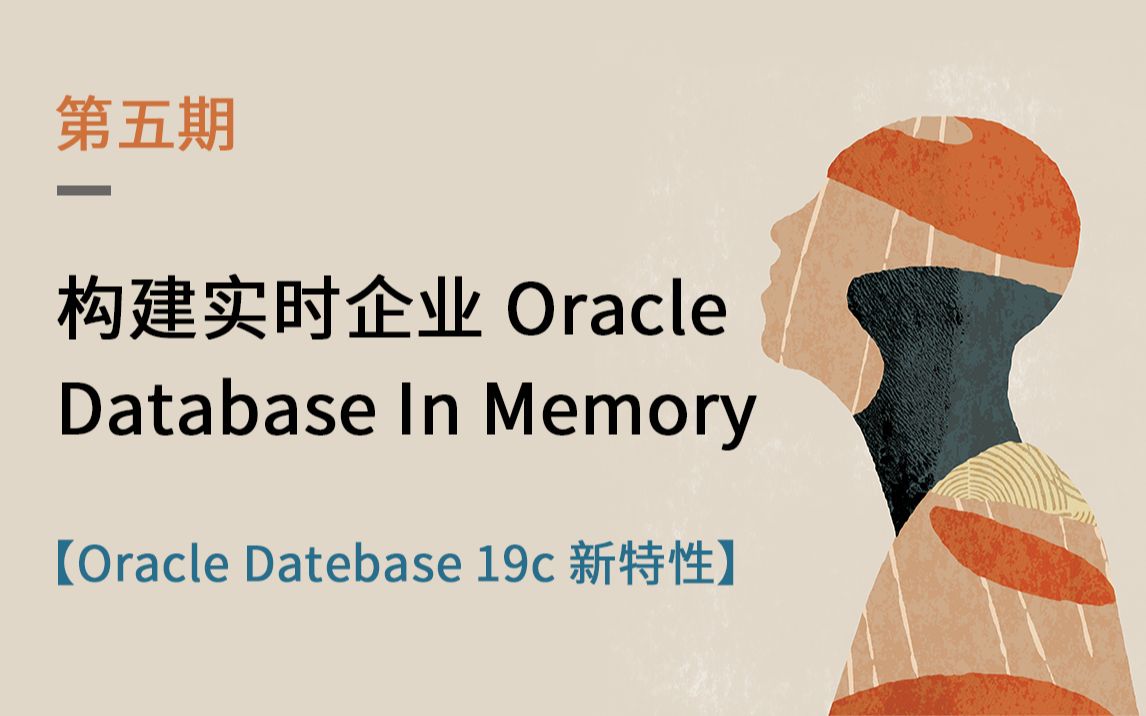 第五期

构建实时企业 Oracle Database In Memory

【Oracle Datebase 19c 新特性】